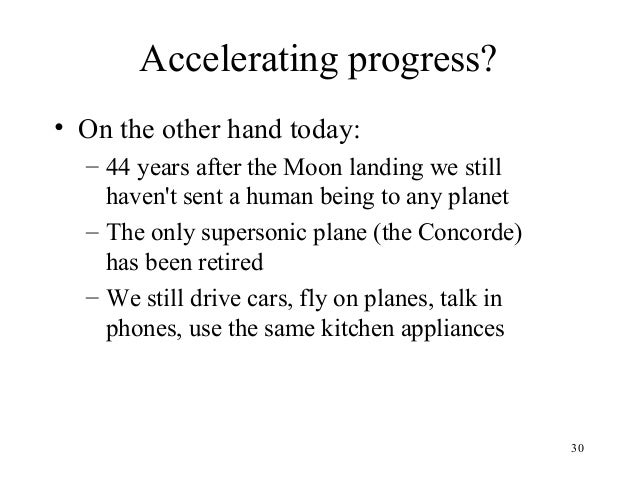 Accelerating progress?

• On the other hand today:
– 44 years after the Moon landing we still haven't sent a human being to any planet
– The only supersonic plane (the Concorde) has been retired
– We still drive cars, fly on planes, talk in phones, use the same kitchen appliances

30